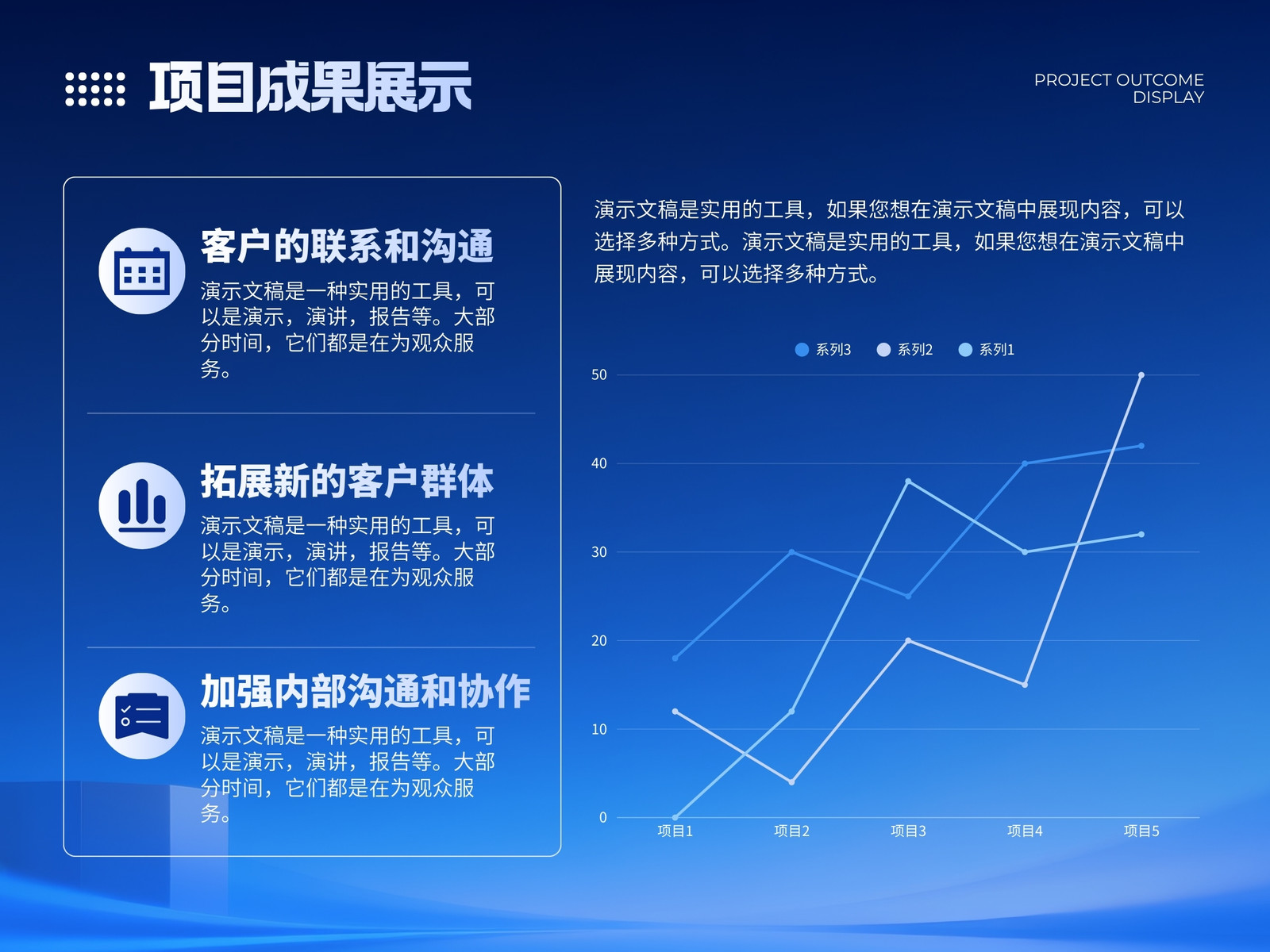 项目成果展示

PROJECT OUTCOME DISPLAY

客户的联系和沟通

演示文稿是一种实用的工具，可以是演示，演讲，报告等。大部分时间，它们都是在为观众服务。

拓展新的客户群体

演示文稿是一种实用的工具，可以是演示，演讲，报告等。大部分时间，它们都是在为观众服务。

加强内部沟通和协作

演示文稿是一种实用的工具，可以是演示，演讲，报告等。大部分时间，它们都是在为观众服务。

演示文稿是实用的工具，如果您想在演示文稿中展现内容，可以选择多种方式。演示文稿是实用的工具，如果您想在演示文稿中展现内容，可以选择多种方式。

系列3 系列2 系列1

50
40
30
20
10
0

项目1 项目2 项目3 项目4 项目5